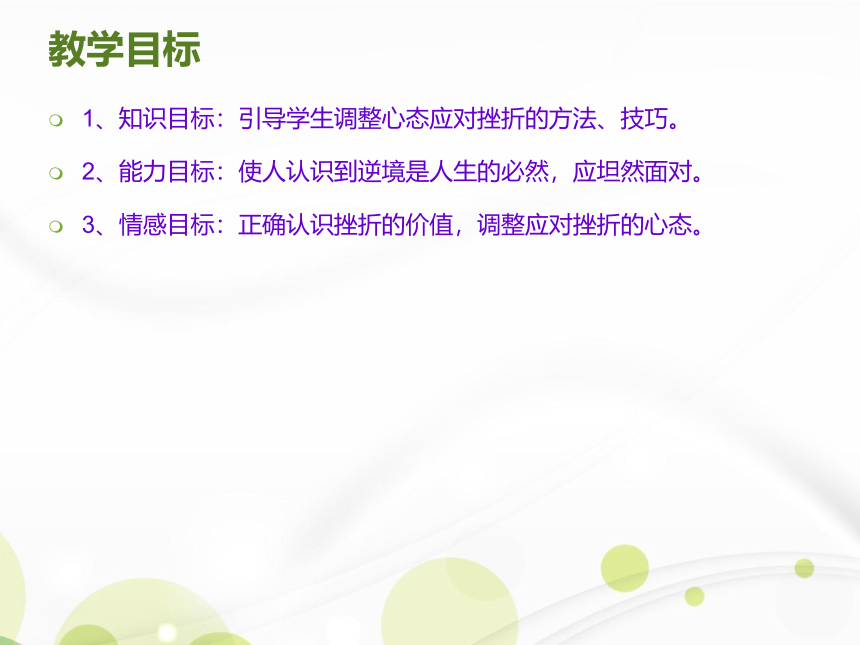 教学目标

1、知识目标：引导学生调整心态应对挫折的方法、技巧。

2、能力目标：使人认识到逆境是人生的必然，应坦然面对。

3、情感目标：正确认识挫折的价值，调整应对挫折的心态。